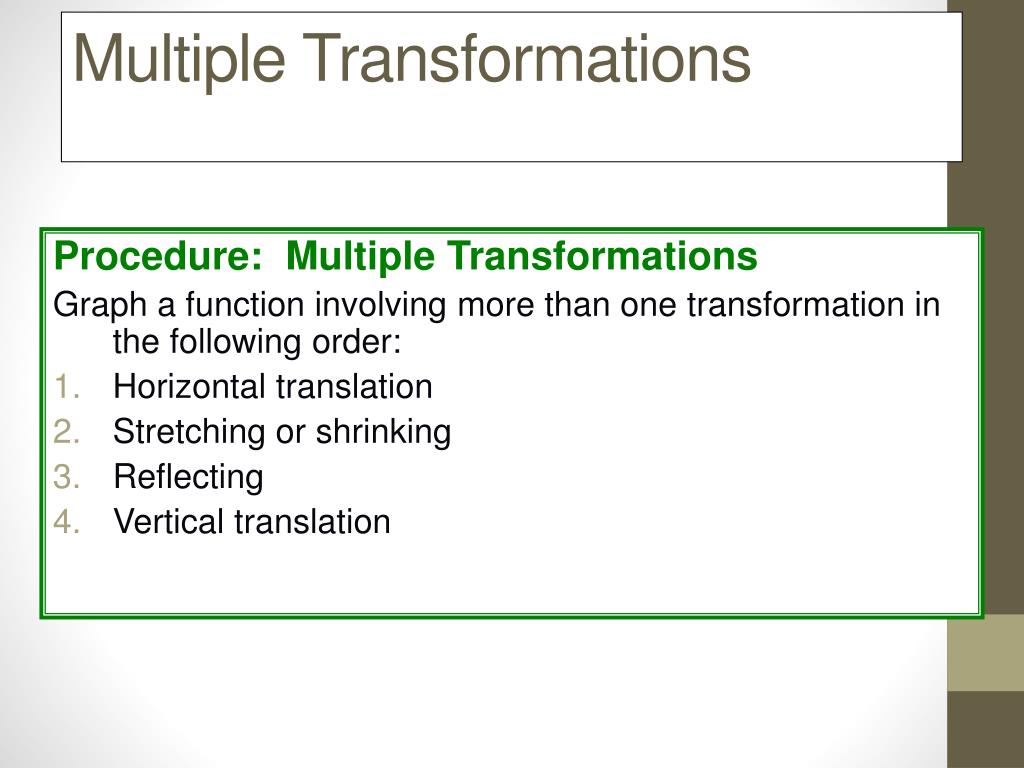 Multiple Transformations

Procedure: Multiple Transformations

Graph a function involving more than one transformation in the following order:

1. Horizontal translation
2. Stretching or shrinking
3. Reflecting
4. Vertical translation